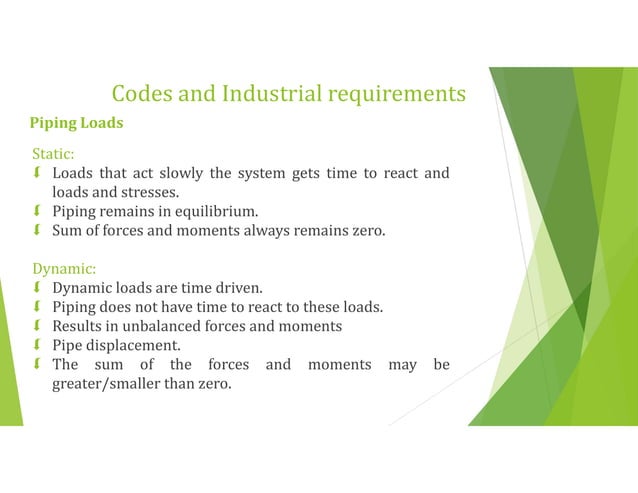 Codes and Industrial requirements

Piping Loads

Static:
- Loads that act slowly the system gets time to react and loads and stresses.
- Piping remains in equilibrium.
- Sum of forces and moments always remains zero.

Dynamic:
- Dynamic loads are time driven.
- Piping does not have time to react to these loads.
- Results in unbalanced forces and moments
- Pipe displacement.
- The sum of the forces and moments may be greater/smaller than zero.